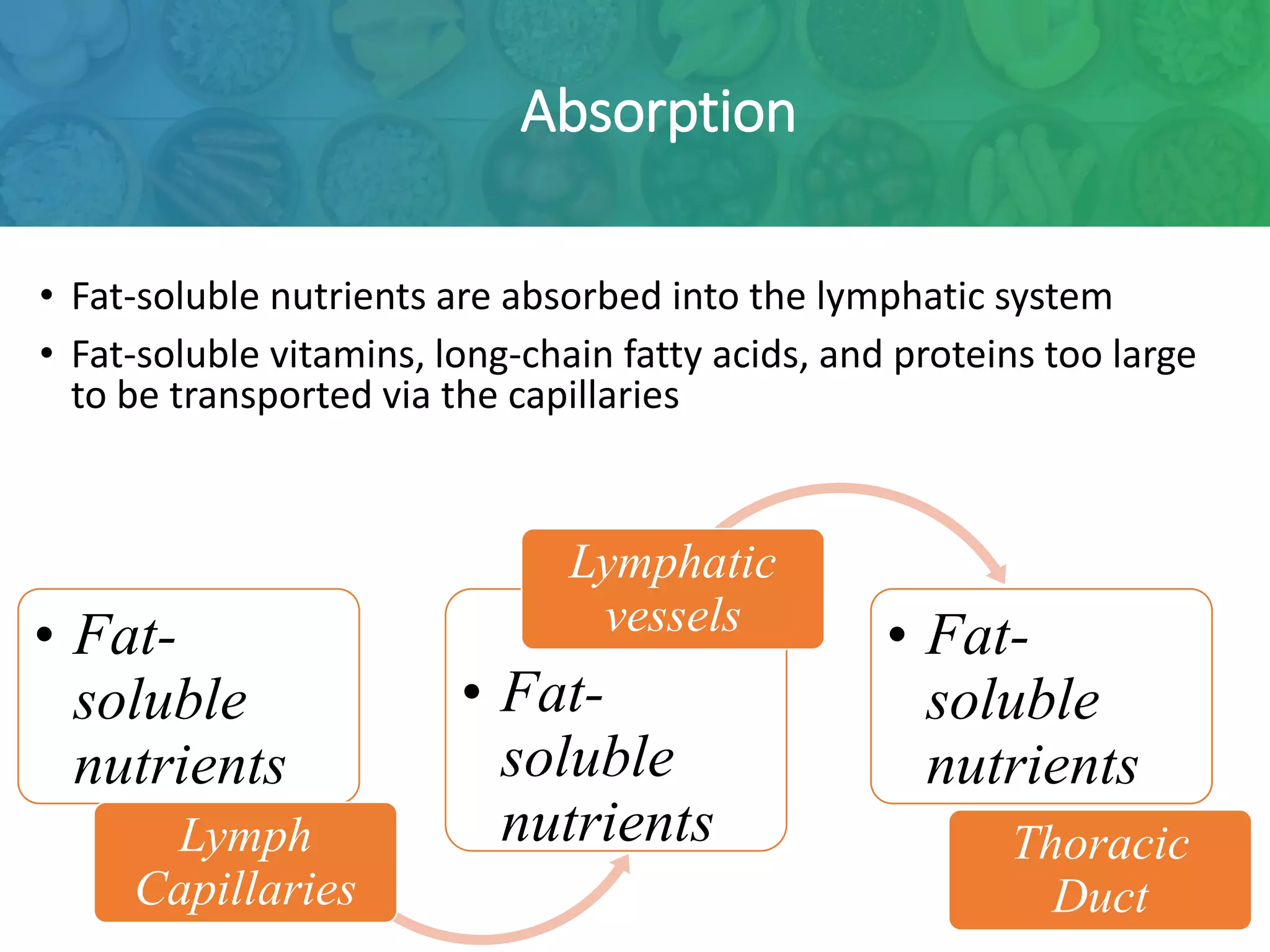 Absorption

• Fat-soluble nutrients are absorbed into the lymphatic system

• Fat-soluble vitamins, long-chain fatty acids, and proteins too large to be transported via the capillaries

• Fat-soluble nutrients

Lymph Capillaries

Lymphatic vessels

• Fat-soluble nutrients

• Fat-soluble nutrients

Thoracic Duct